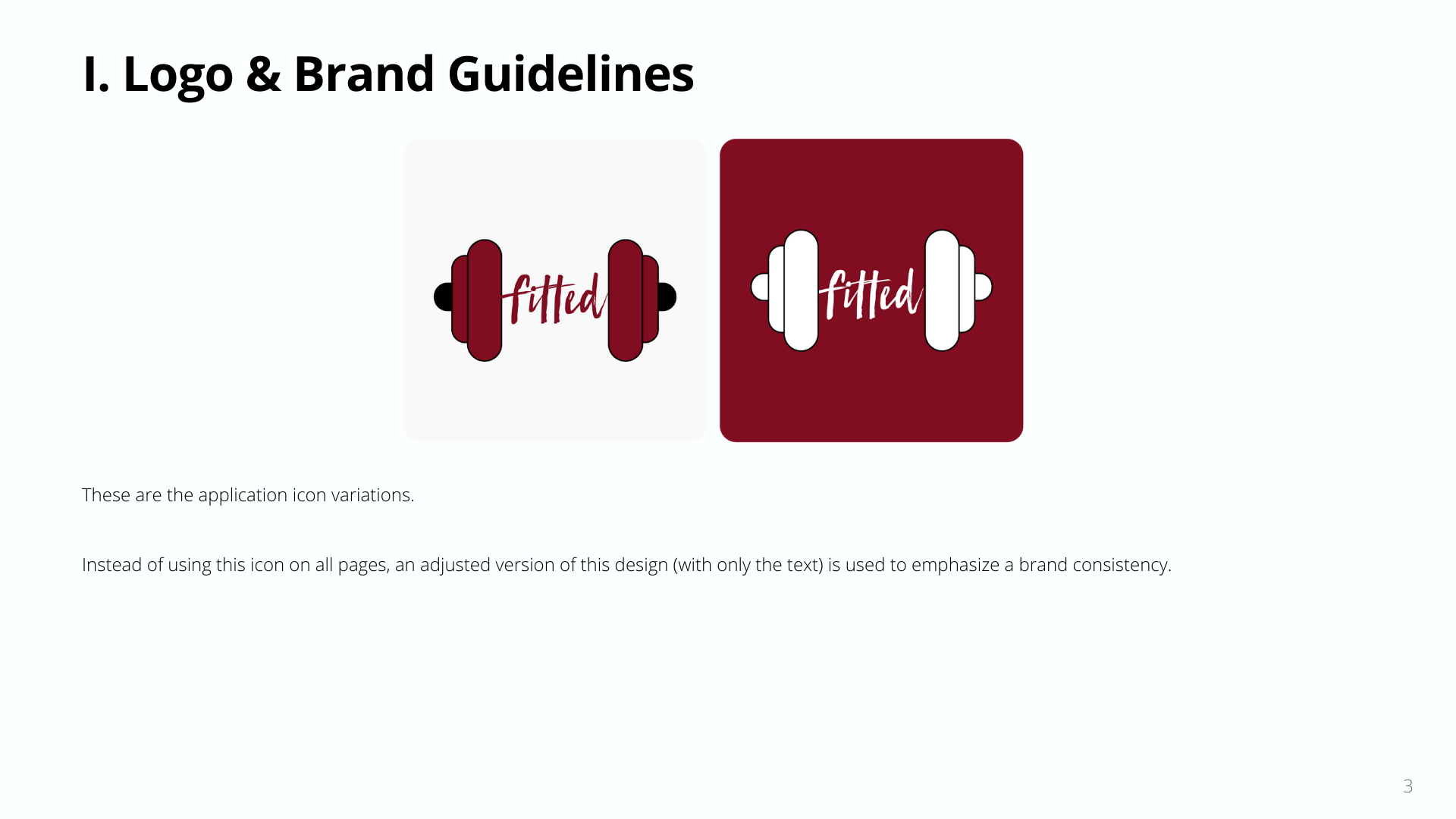 I. Logo & Brand Guidelines

fitted

fitted

These are the application icon variations.

Instead of using this icon on all pages, an adjusted version of this design (with only the text) is used to emphasize a brand consistency.

3